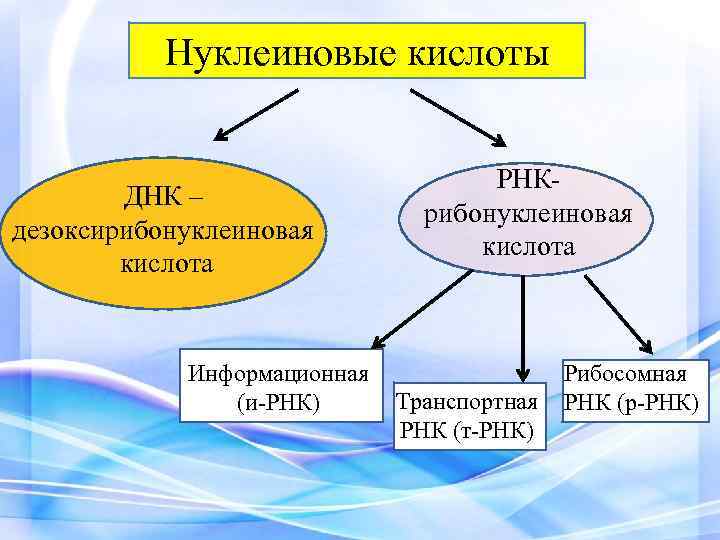 Нуклеиновые кислоты

ДНК – дезоксирибонуклеиновая кислота

РНК- рибонуклеиновая кислота

Информационная (и-РНК)

Транспортная РНК (т-РНК)

Рибосомная РНК (р-РНК)